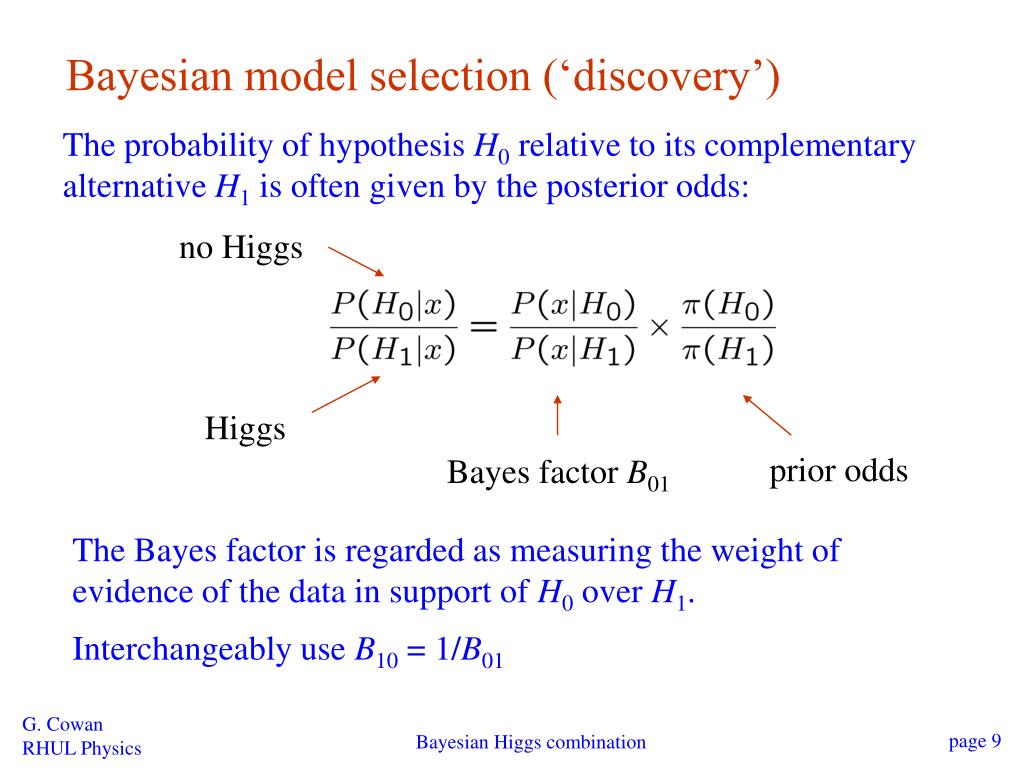 Bayesian model selection (‘discovery’)

The probability of hypothesis $H_0$ relative to its complementary alternative $H_1$ is often given by the posterior odds:

no Higgs

$\frac{P(H_0|x)}{P(H_1|x)} = \frac{P(x|H_0)}{P(x|H_1)} \times \frac{\pi(H_0)}{\pi(H_1)}$

Higgs

Bayes factor $B_{01}$

prior odds

The Bayes factor is regarded as measuring the weight of evidence of the data in support of $H_0$ over $H_1$.

Interchangeably use $B_{10} = 1/B_{01}$

G. Cowan
RHUL Physics

Bayesian Higgs combination

page 9